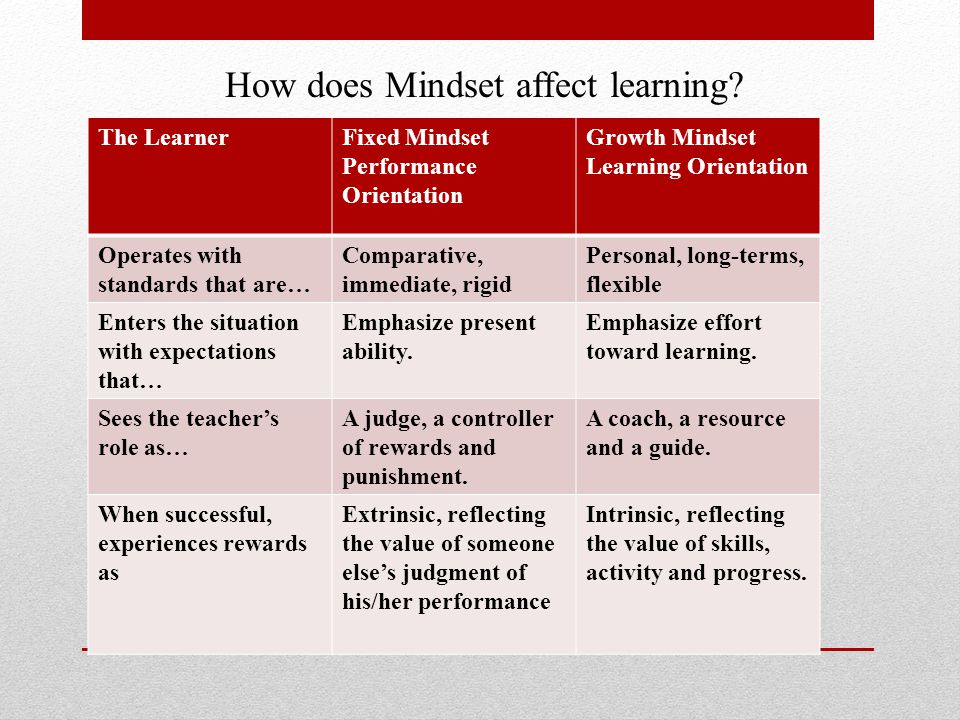 How does Mindset affect learning?

| The Learner | Fixed Mindset Performance Orientation | Growth Mindset Learning Orientation |
|---|---|---|
| Operates with standards that are… | Comparative, immediate, rigid | Personal, long-terms, flexible |
| Enters the situation with expectations that… | Emphasize present ability. | Emphasize effort toward learning. |
| Sees the teacher's role as… | A judge, a controller of rewards and punishment. | A coach, a resource and a guide. |
| When successful, experiences rewards as | Extrinsic, reflecting the value of someone else's judgment of his/her performance | Intrinsic, reflecting the value of skills, activity and progress. |